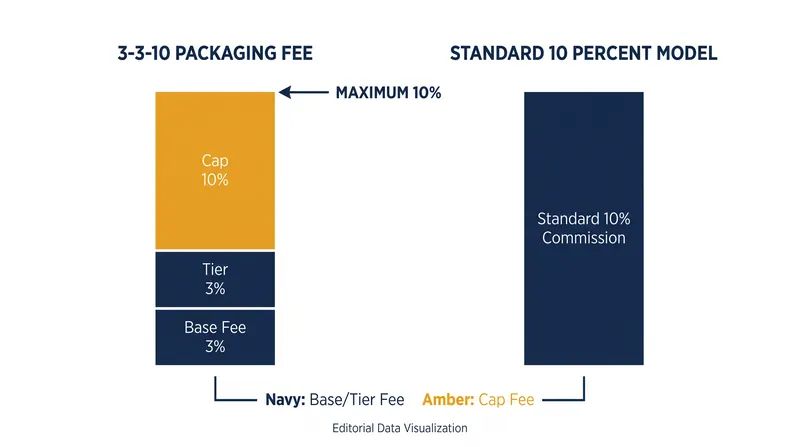 3-3-10 PACKAGING FEE

STANDARD 10 PERCENT MODEL

MAXIMUM 10%

Cap
10%

Tier
3%

Base Fee
3%

Standard 10%
Commission

Navy: Base/Tier Fee Amber: Cap Fee

Editorial Data Visualization